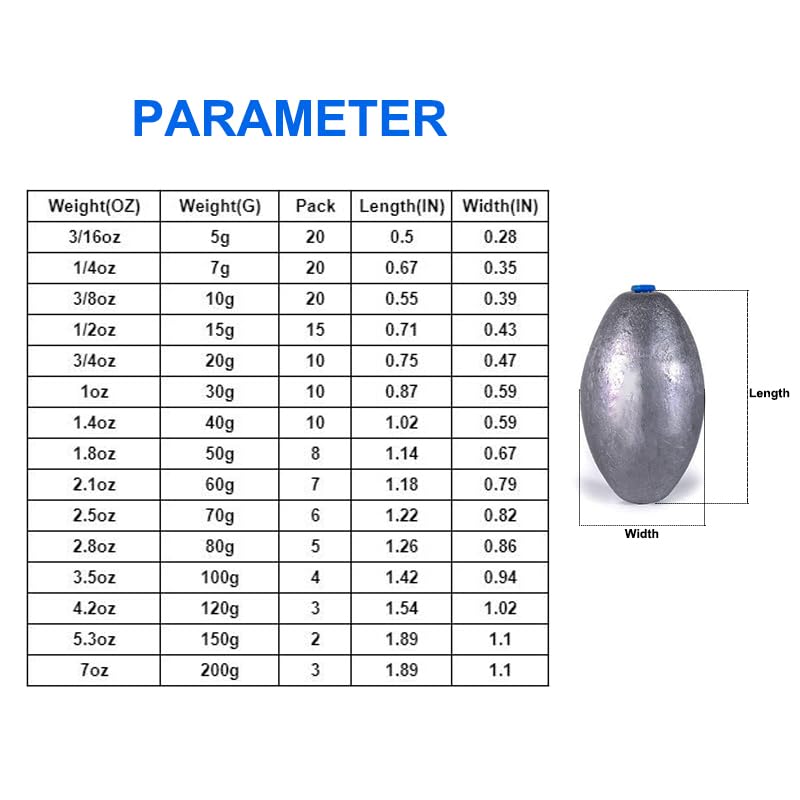 PARAMETER

| Weight(OZ) | Weight(G) | Pack | Length(IN) | Width(IN) |
|---|---|---|---|---|
| 3/16oz | 5g | 20 | 0.5 | 0.28 |
| 1/4oz | 7g | 20 | 0.67 | 0.35 |
| 3/8oz | 10g | 20 | 0.55 | 0.39 |
| 1/2oz | 15g | 15 | 0.71 | 0.43 |
| 3/4oz | 20g | 10 | 0.75 | 0.47 |
| 1oz | 30g | 10 | 0.87 | 0.59 |
| 1.4oz | 40g | 10 | 1.02 | 0.59 |
| 1.8oz | 50g | 8 | 1.14 | 0.67 |
| 2.1oz | 60g | 7 | 1.18 | 0.79 |
| 2.5oz | 70g | 6 | 1.22 | 0.82 |
| 2.8oz | 80g | 5 | 1.26 | 0.86 |
| 3.5oz | 100g | 4 | 1.42 | 0.94 |
| 4.2oz | 120g | 3 | 1.54 | 1.02 |
| 5.3oz | 150g | 2 | 1.89 | 1.1 |
| 7oz | 200g | 3 | 1.89 | 1.1 |

Length

Width